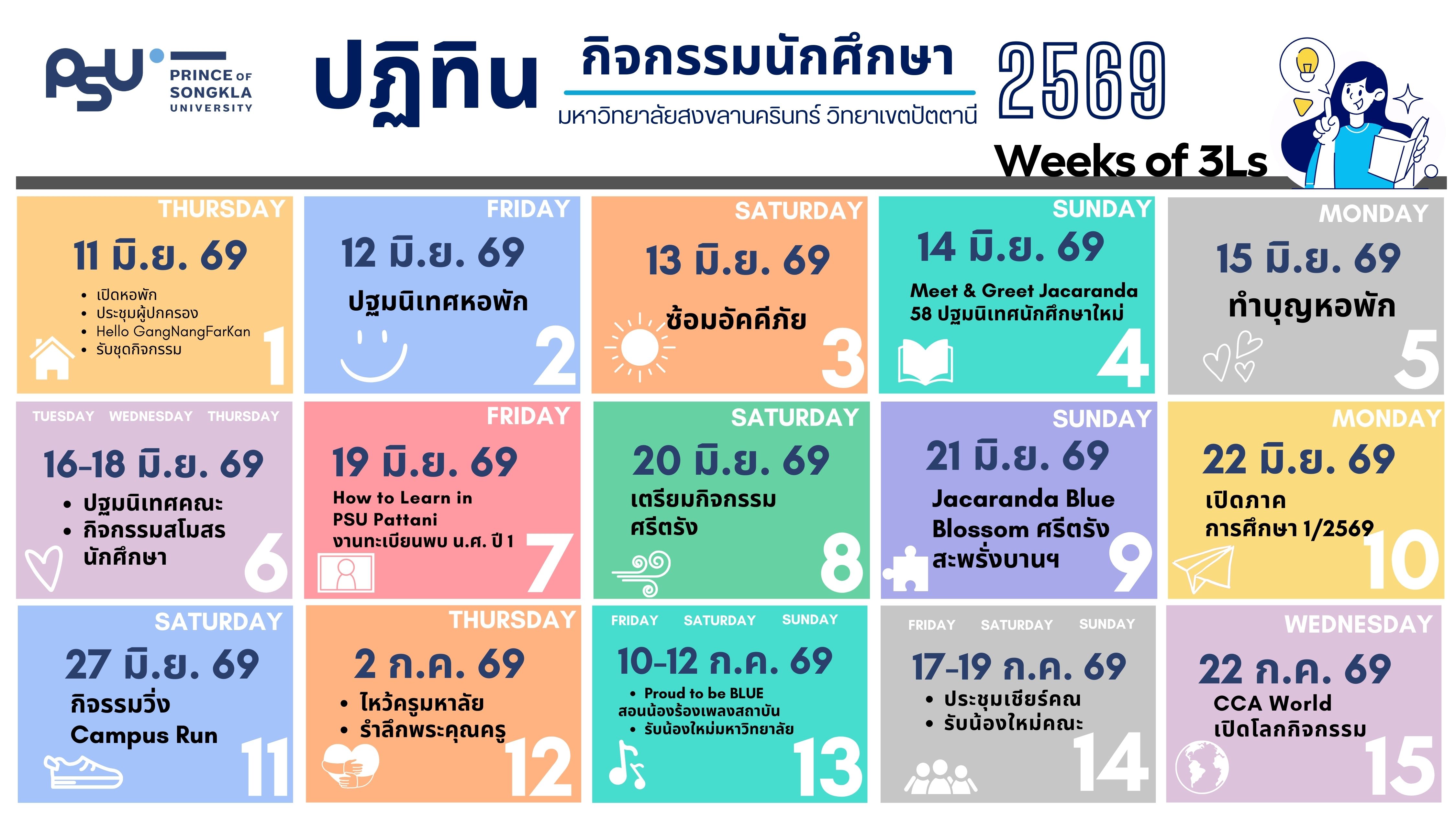 PSU PRINCE OF SONGKLA UNIVERSITY

ปฏิทิน กิจกรรมนักศึกษา 2569

มหาวิทยาลัยสงขลานครินทร์ วิทยาเขตปัตตานี

Weeks of 3Ls

THURSDAY
11 มิ.ย. 69
• เปิดหอพัก
• ประชุมผู้ปกครอง
• Hello GangNangFarKan
• รับชุดกิจกรรม
1

FRIDAY
12 มิ.ย. 69
ปฐมนิเทศหอพัก
2

SATURDAY
13 มิ.ย. 69
ซ้อมอัคคีภัย
3

SUNDAY
14 มิ.ย. 69
Meet & Greet Jacaranda
58 ปฐมนิเทศนักศึกษาใหม่
4

MONDAY
15 มิ.ย. 69
ทำบุญหอพัก
5

TUESDAY WEDNESDAY THURSDAY
16-18 มิ.ย. 69
• ปฐมนิเทศคณะ
• กิจกรรมสโมสรนักศึกษา
6

FRIDAY
19 มิ.ย. 69
How to Learn in PSU Pattani
งานทะเบียนพบ น.ศ. ปี 1
7

SATURDAY
20 มิ.ย. 69
เตรียมกิจกรรมศรีตรัง
8

SUNDAY
21 มิ.ย. 69
Jacaranda Blue Blossom ศรีตรังสะพรั่งบานฯ
9

MONDAY
22 มิ.ย. 69
เปิดภาคการศึกษา 1/2569
10

SATURDAY
27 มิ.ย. 69
กิจรรมวิ่ง
Campus Run
11

THURSDAY
2 ก.ค. 69
• ไหว้ครูมหาลัย
• รำลึกพระคุณครู
12

FRIDAY SATURDAY SUNDAY
10-12 ก.ค. 69
• Proud to be BLUE
สอนน้องร้องเพลงสถาบัน
• รับน้องใหม่มหาวิทยาลัย
13

FRIDAY SATURDAY SUNDAY
17-19 ก.ค. 69
• ประชุมเชียร์คณ
• รับน้องใหม่คณะ
14

WEDNESDAY
22 ก.ค. 69
CCA World
เปิดโลกกิจกรรม
15